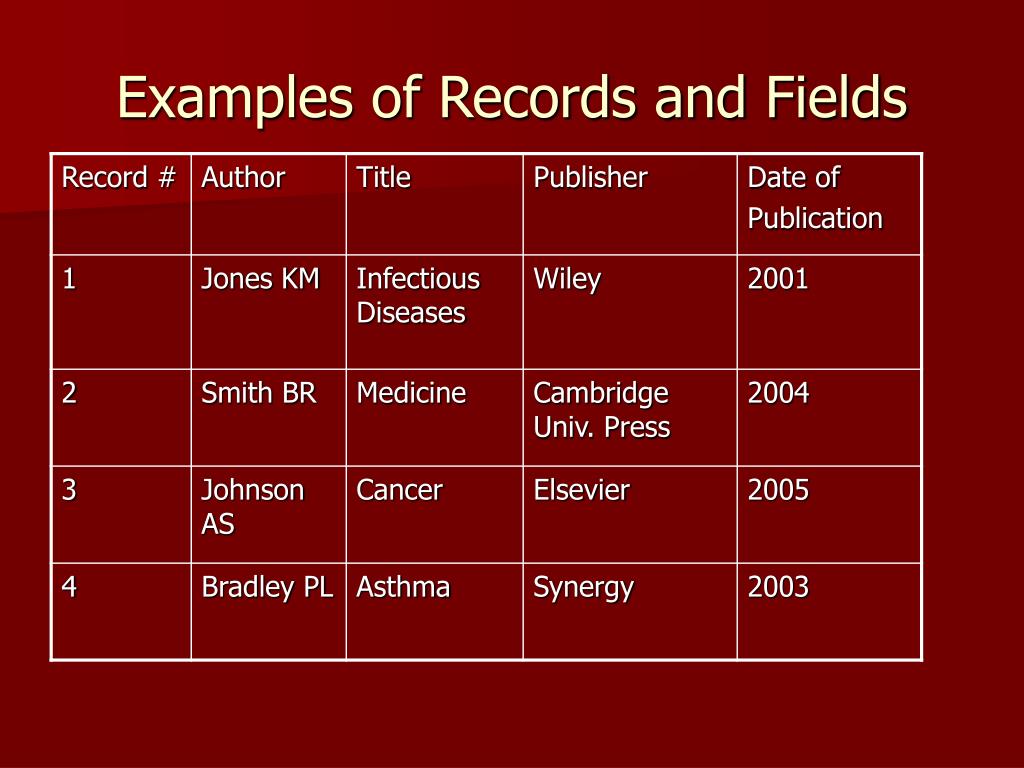 Examples of Records and Fields

| Record # | Author | Title | Publisher | Date of Publication |
|---|---|---|---|---|
| 1 | Jones KM | Infectious Diseases | Wiley | 2001 |
| 2 | Smith BR | Medicine | Cambridge Univ. Press | 2004 |
| 3 | Johnson AS | Cancer | Elsevier | 2005 |
| 4 | Bradley PL | Asthma | Synergy | 2003 |